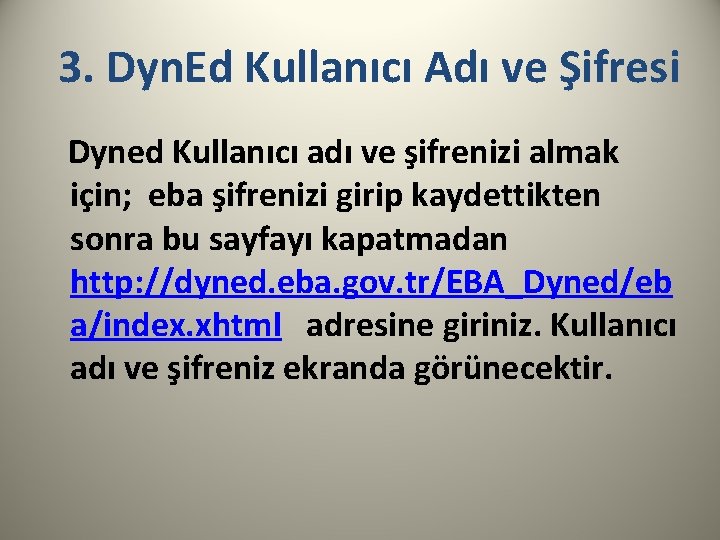 3. DynEd Kullanıcı Adı ve Şifresi

Dyned Kullanıcı adı ve şifrenizi almak için; eba şifrenizi girip kaydettikten sonra bu sayfayı kapatmadan http://dyned.eba.gov.tr/EBA_Dyned/eba/index.xhtml adresine giriniz. Kullanıcı adı ve şifreniz ekranda görünecektir.